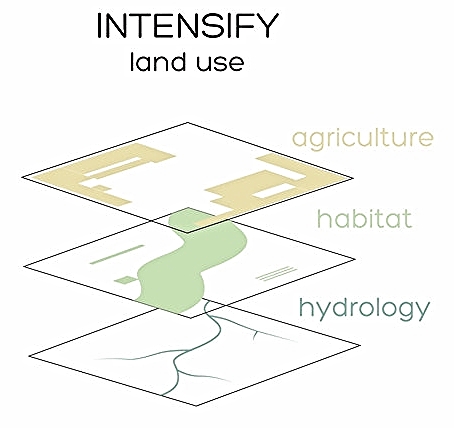 INTENSIFY
land use

agriculture

habitat

hydrology